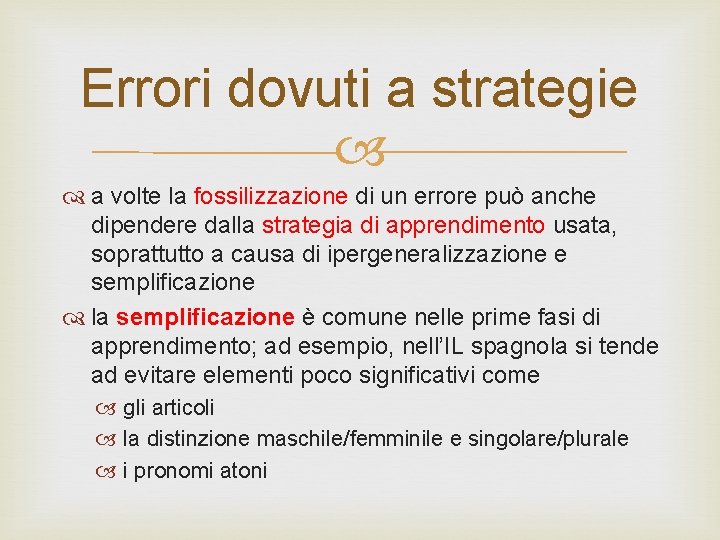 Errori dovuti a strategie

a volte la fossilizzazione di un errore può anche dipendere dalla strategia di apprendimento usata, soprattutto a causa di ipergeneralizzazione e semplificazione

la semplificazione è comune nelle prime fasi di apprendimento; ad esempio, nell'IL spagnola si tende ad evitare elementi poco significativi come

gli articoli

la distinzione maschile/femminile e singolare/plurale

i pronomi atoni